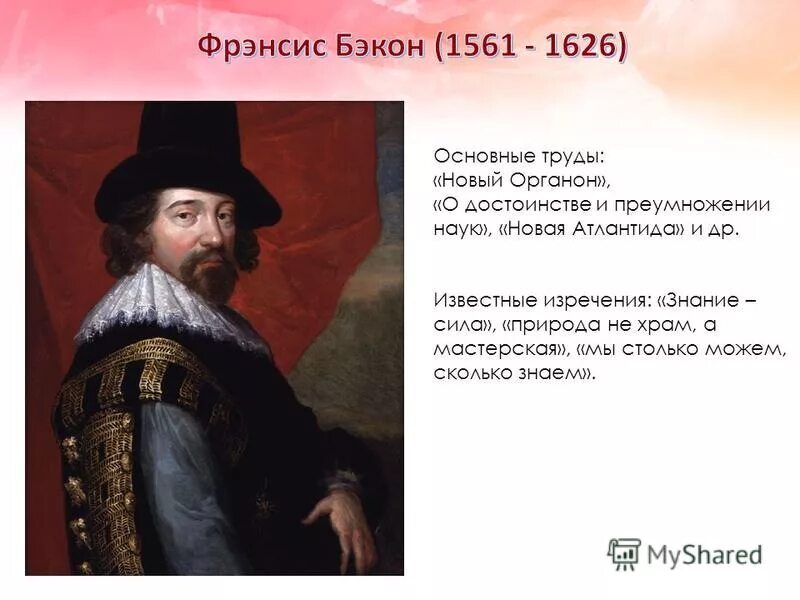 Фрэнсис Бэкон (1561 - 1626)

Основные труды:
«Новый Органон»,
«О достоинстве и преумножении наук», «Новая Атлантида» и др.

Известные изречения: «Знание – сила», «природа не храм, а мастерская», «мы столько можем, сколько знаем».

MyShared